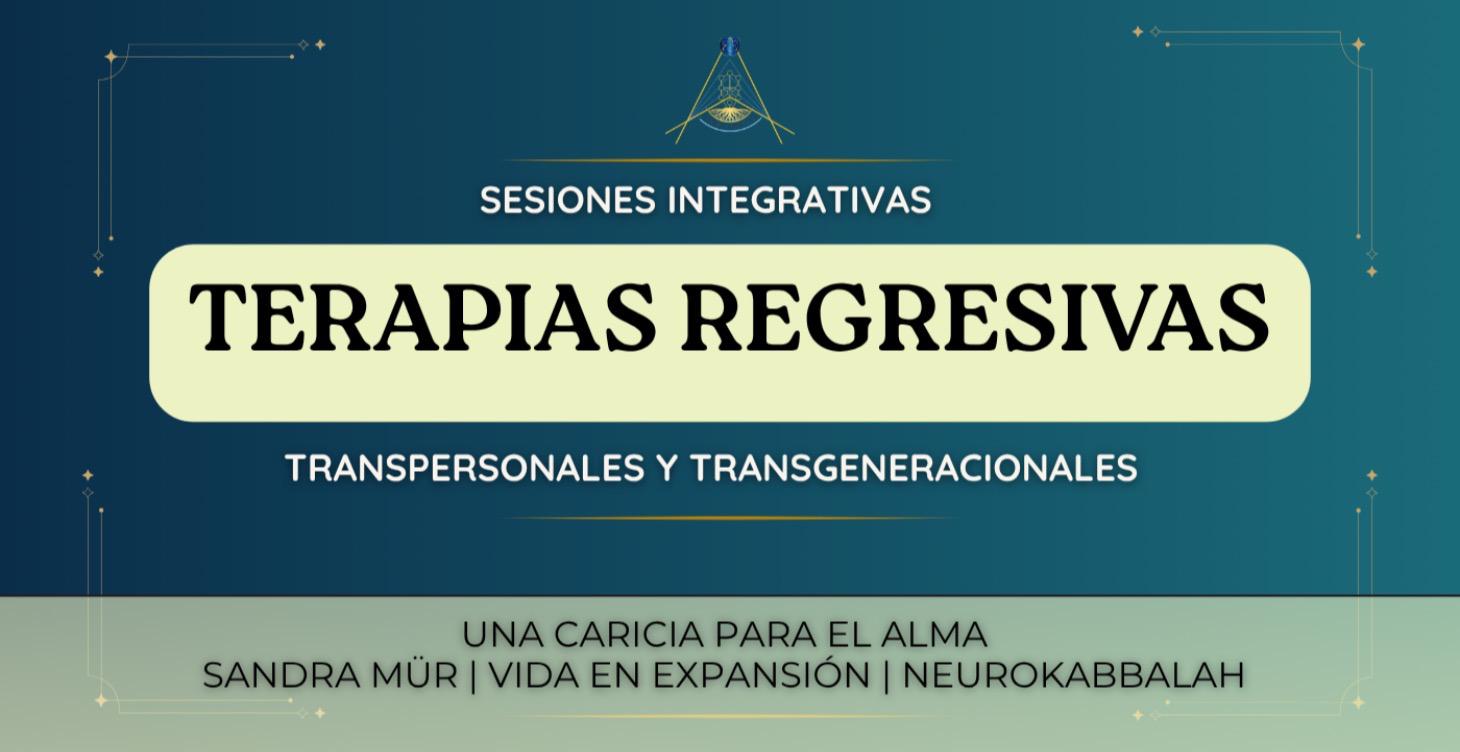 SESIONES INTEGRATIVAS

TERAPIAS REGRESIVAS

TRANSPERSONALES Y TRANSGENERACIONALES

UNA CARICIA PARA EL ALMA
SANDRA MÜR | VIDA EN EXPANSIÓN | NEUROKABBALAH